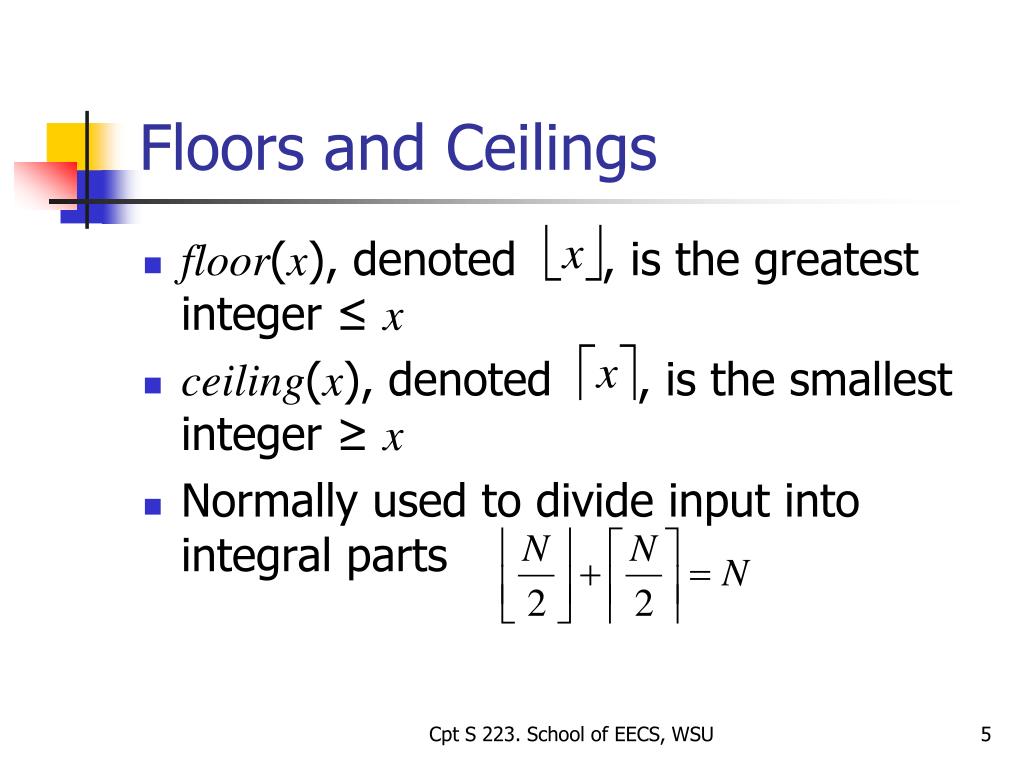 Floors and Ceilings

- $floor(x)$, denoted $\lfloor x \rfloor$, is the greatest integer ≤ $x$
- $ceiling(x)$, denoted $\lceil x \rceil$, is the smallest integer ≥ $x$
- Normally used to divide input into integral parts $\left\lfloor \frac{N}{2} \right\rfloor + \left\lceil \frac{N}{2} \right\rceil = N$

Cpt S 223. School of EECS, WSU

5